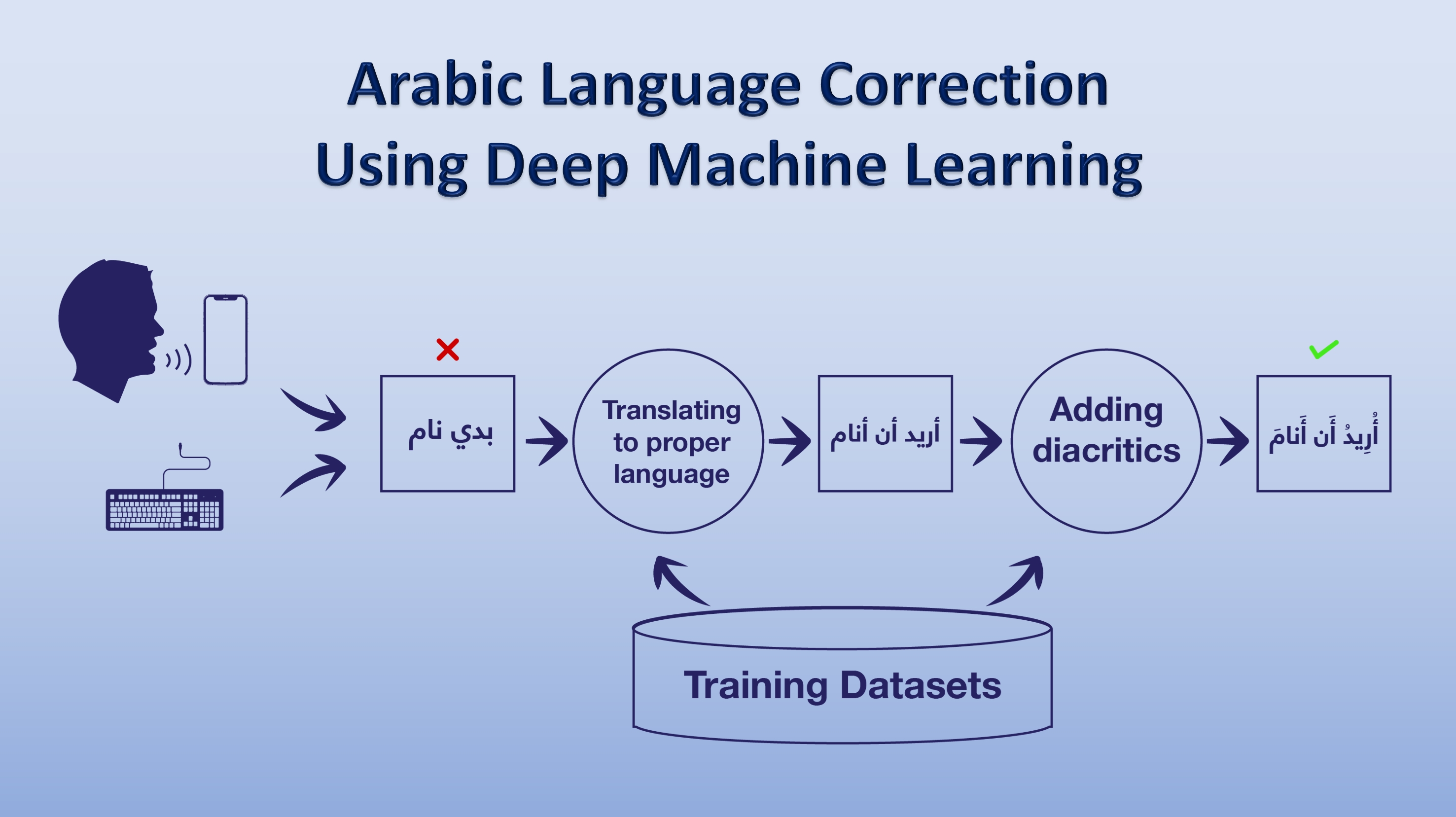 Arabic Language Correction Using Deep Machine Learning

بدي نام

Translating to proper language

أريد أن أنام

Adding diacritics

أُرِيدُ أَن أَنامَ

Training Datasets